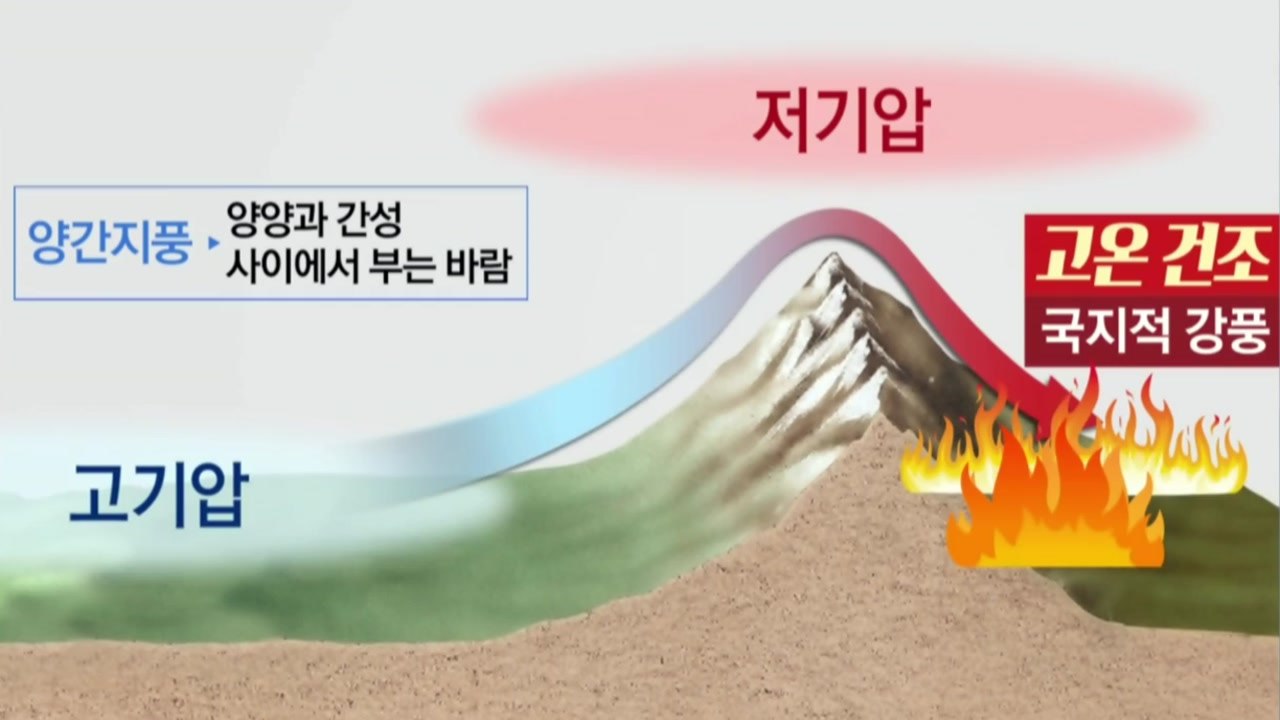 저기압

양간지풍 ▸ 양양과 간성 사이에서 부는 바람

고온 건조
국지적 강풍

고기압